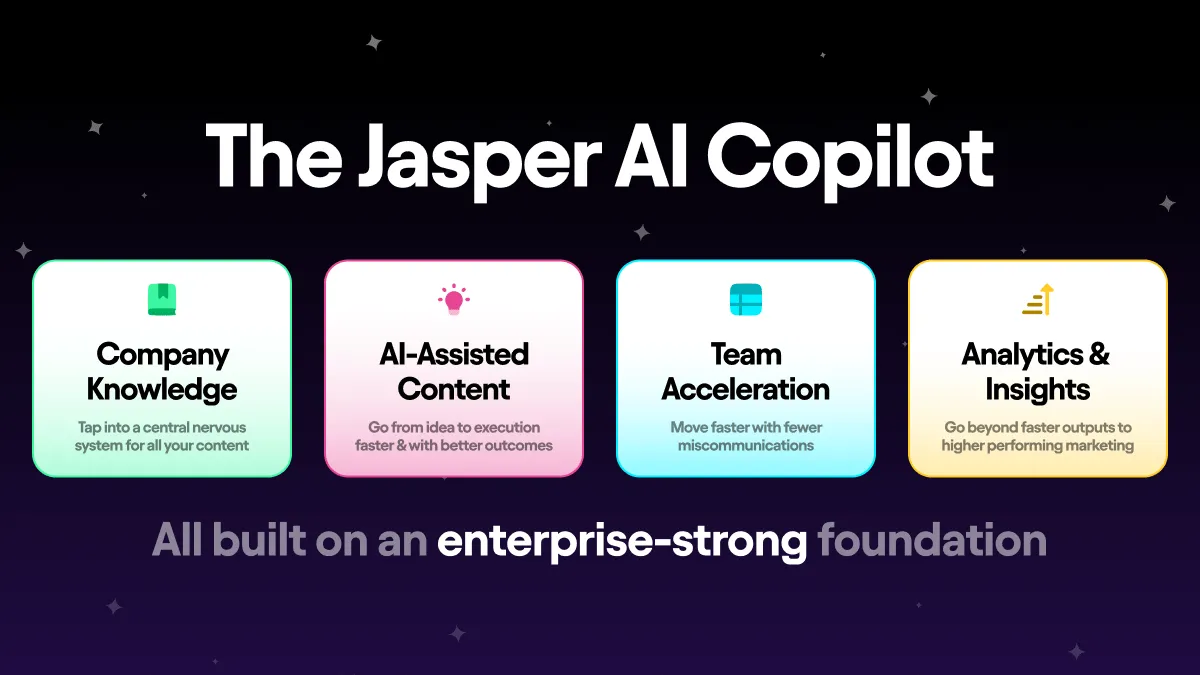 The Jasper AI Copilot

Company Knowledge

Tap into a central nervous system for all your content

AI-Assisted Content

Go from idea to execution faster & with better outcomes

Team Acceleration

Move faster with fewer miscommunications

Analytics & Insights

Go beyond faster outputs to higher performing marketing

All built on an enterprise-strong foundation